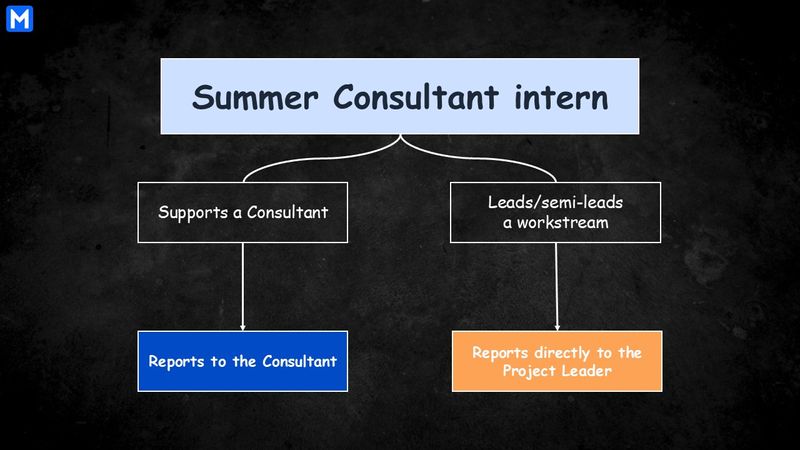 M

Summer Consultant intern

Supports a Consultant

Leads/semi-leads a workstream

Reports to the Consultant

Reports directly to the Project Leader